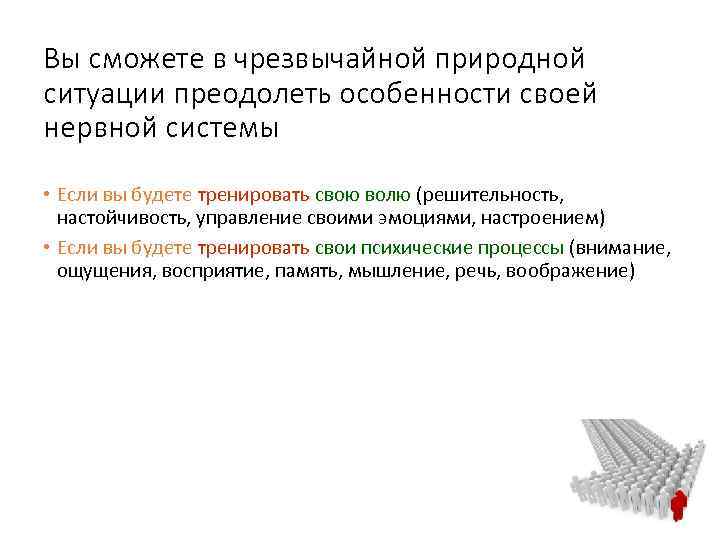 Вы сможете в чрезвычайной природной ситуации преодолеть особенности своей нервной системы

• Если вы будете тренировать свою волю (решительность, настойчивость, управление своими эмоциями, настроением)
• Если вы будете тренировать свои психические процессы (внимание, ощущения, восприятие, память, мышление, речь, воображение)